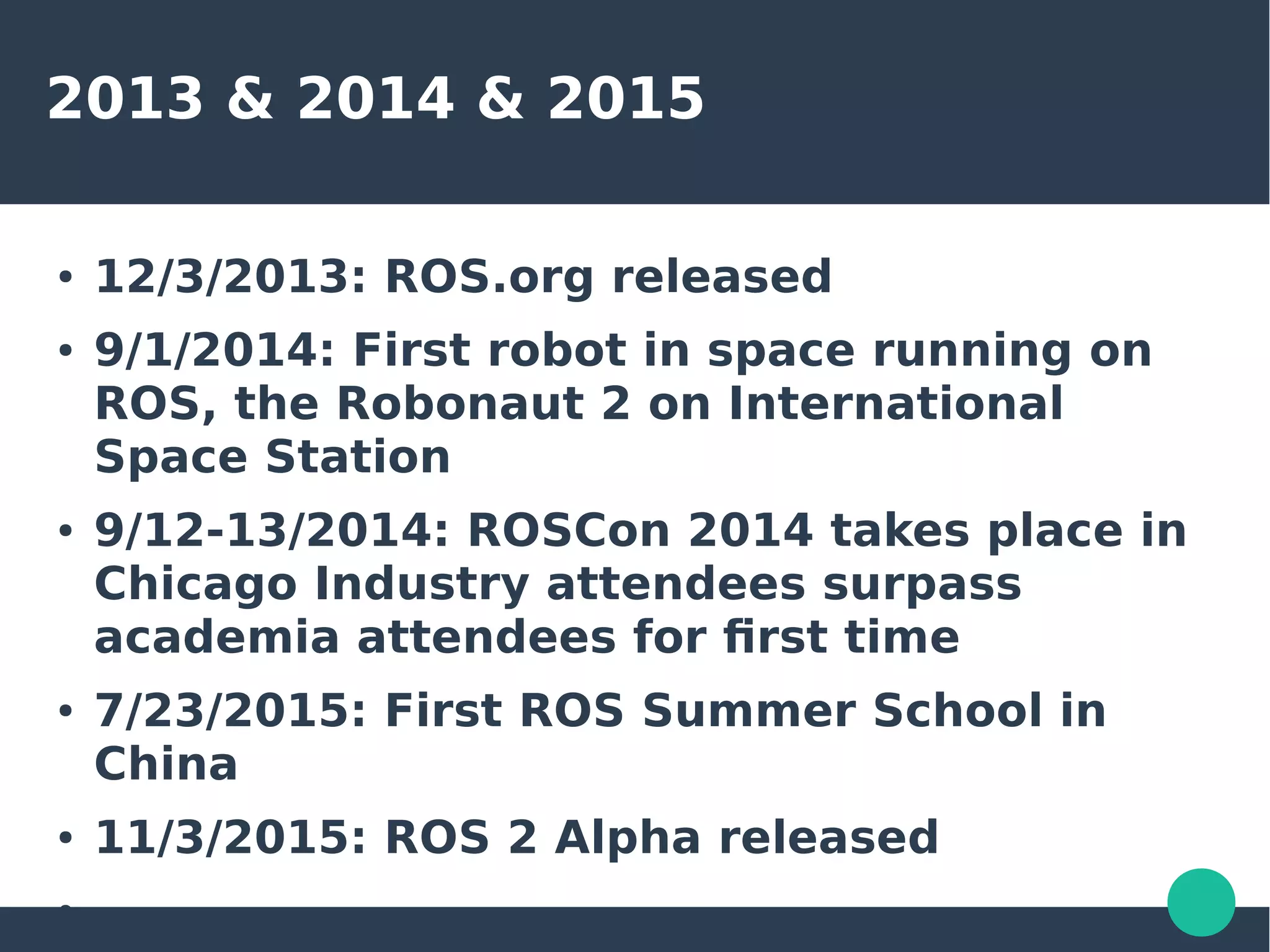 2013 & 2014 & 2015

• 12/3/2013: ROS.org released
• 9/1/2014: First robot in space running on ROS, the Robonaut 2 on International Space Station
• 9/12-13/2014: ROSCon 2014 takes place in Chicago Industry attendees surpass academia attendees for first time
• 7/23/2015: First ROS Summer School in China
• 11/3/2015: ROS 2 Alpha released
•